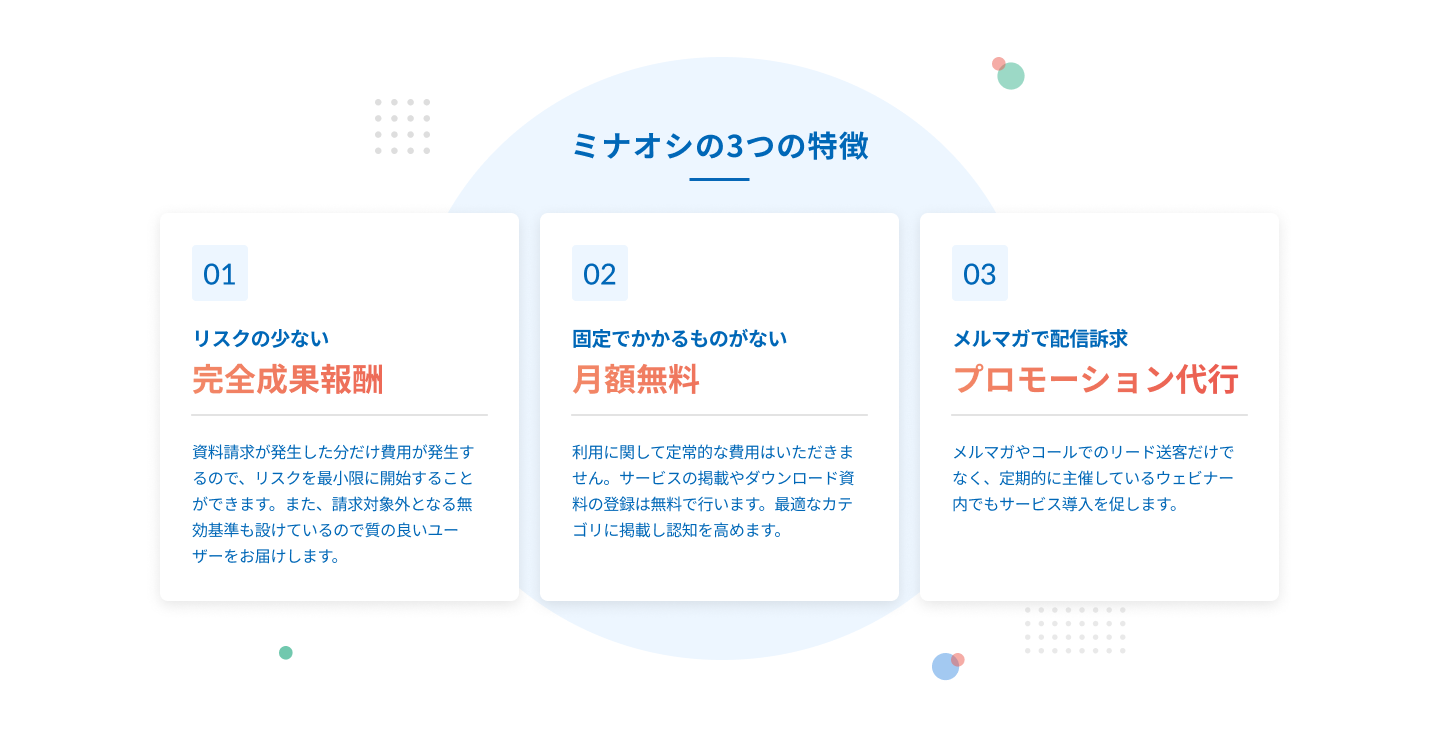 ミナオシの3つの特徴

01

リスクの少ない
完全成果報酬

資料請求が発生した分だけ費用が発生するので、リスクを最小限に開始することができます。また、請求対象外となる無効基準も設けているので質の良いユーザーをお届けします。

02

固定でかかるものがない
月額無料

利用に関して定常的な費用はいただきません。サービスの掲載やダウンロード資料の登録は無料で行います。最適なカテゴリに掲載し認知を高めます。

03

メルマガで配信訴求
プロモーション代行

メルマガやコールでのリード送客だけでなく、定期的に主催しているウェビナー内でもサービス導入を促します。